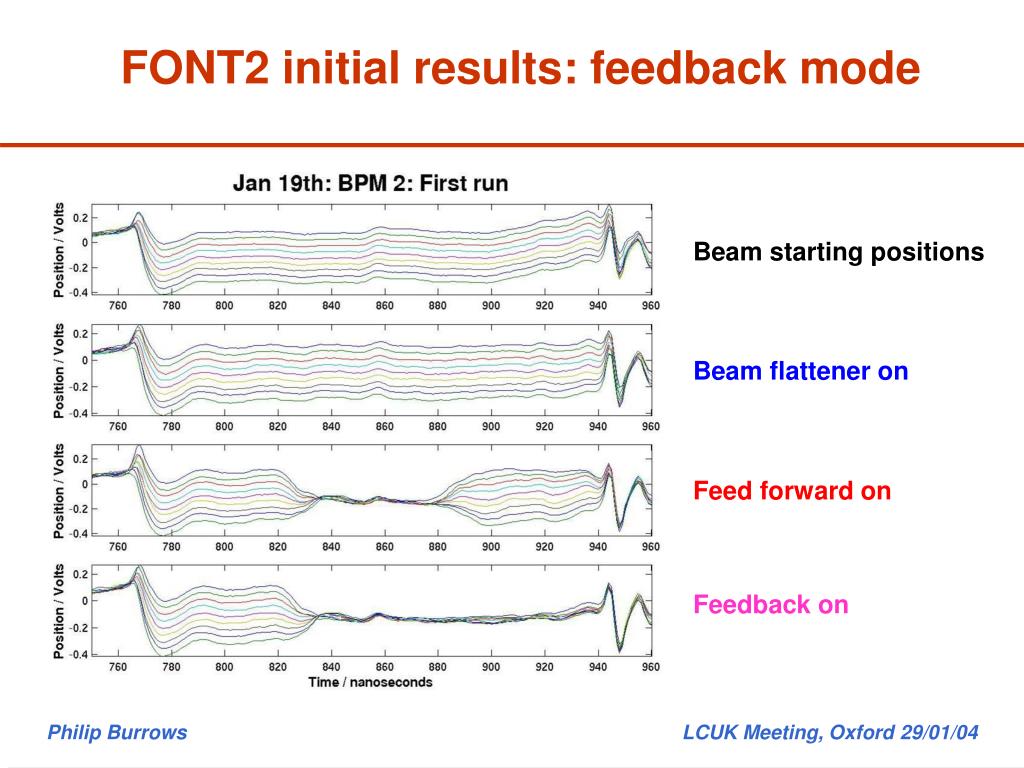 FONT2 initial results: feedback mode

Jan 19th: BPM 2: First run

Position / Volts
0.2
0
-0.2
-0.4
760 780 800 820 840 860 880 900 920 940 960

Beam starting positions

Position / Volts
0.2
0
-0.2
-0.4
760 780 800 820 840 860 880 900 920 940 960

Beam flattener on

Position / Volts
0.2
0
-0.2
-0.4
760 780 800 820 840 860 880 900 920 940 960

Feed forward on

Position / Volts
0.2
0
-0.2
-0.4
760 780 800 820 840 860 880 900 920 940 960
Time / nanoseconds

Feedback on

Philip Burrows

LCUK Meeting, Oxford 29/01/04